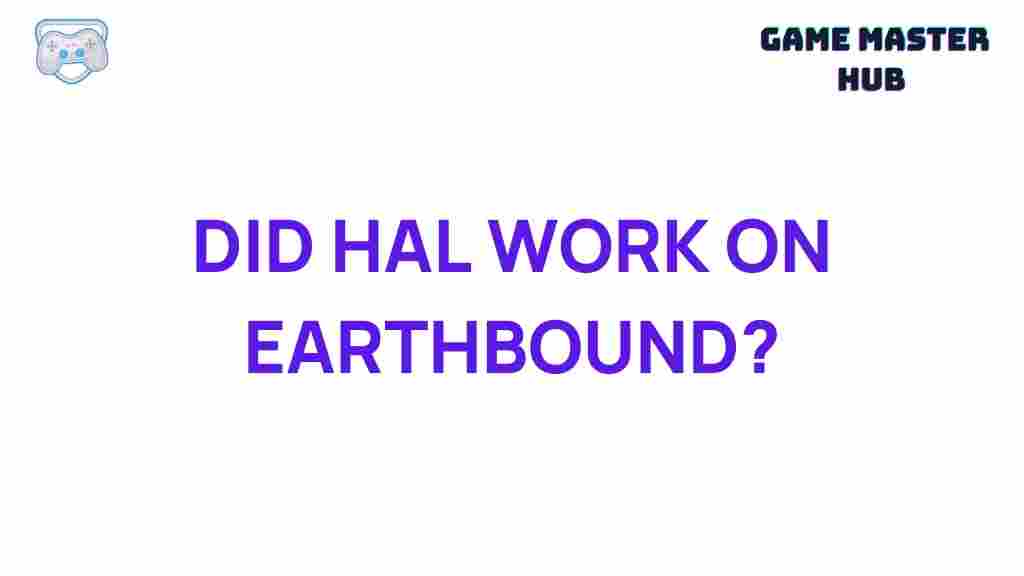 GAME MASTER HUB

DID HAL WORK ON EARTHBOUND?